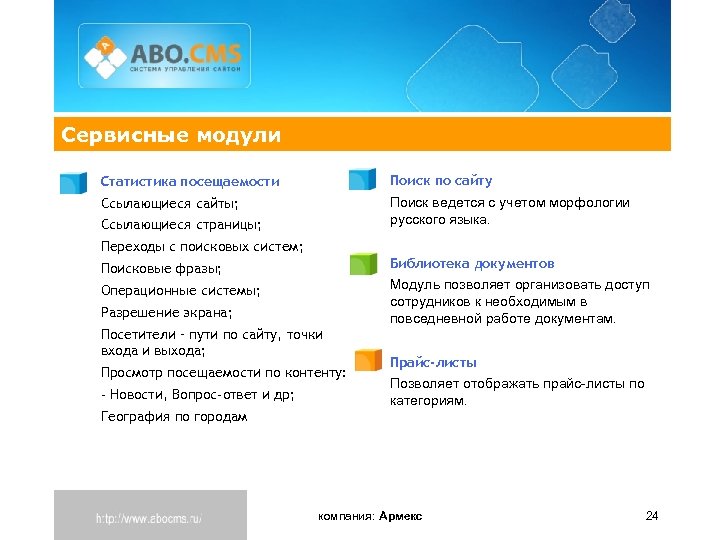 ABO.CMS
СИСТЕМА УПРАВЛЕНИЯ САЙТОМ

Сервисные модули

Статистика посещаемости

Ссылающиеся сайты;

Ссылающиеся страницы;

Переходы с поисковых систем;

Поисковые фразы;

Операционные системы;

Разрешение экрана;

Посетители - пути по сайту, точки входа и выхода;

Просмотр посещаемости по контенту:

- Новости, Вопрос-ответ и др;

География по городам

Поиск по сайту

Поиск ведется с учетом морфологии русского языка.

Библиотека документов

Модуль позволяет организовать доступ сотрудников к необходимым в повседневной работе документам.

Прайс-листы

Позволяет отображать прайс-листы по категориям.

http://www.abocms.ru/

компания: Армекс

24